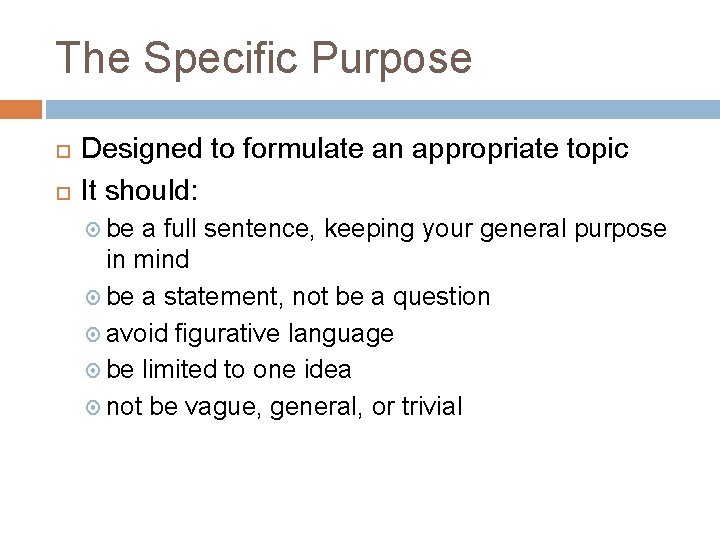 The Specific Purpose

Designed to formulate an appropriate topic

It should:

be a full sentence, keeping your general purpose in mind

be a statement, not be a question

avoid figurative language

be limited to one idea

not be vague, general, or trivial